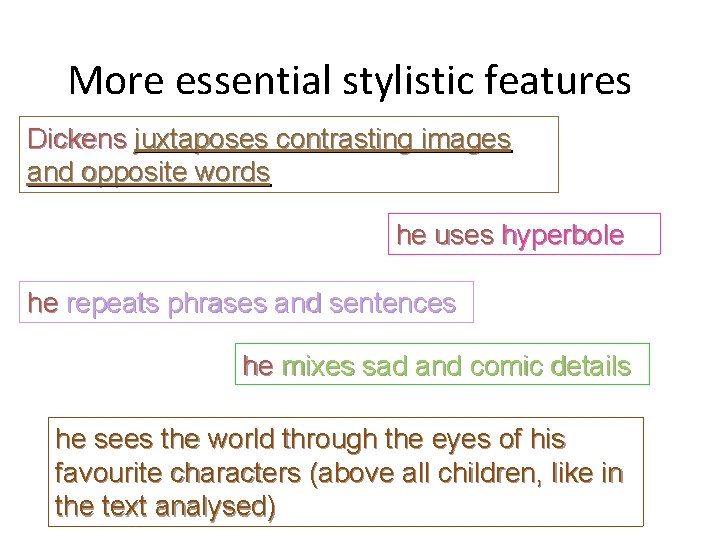 More essential stylistic features

Dickens juxtaposes contrasting images and opposite words

he uses hyperbole

he repeats phrases and sentences

he mixes sad and comic details

he sees the world through the eyes of his favourite characters (above all children, like in the text analysed)